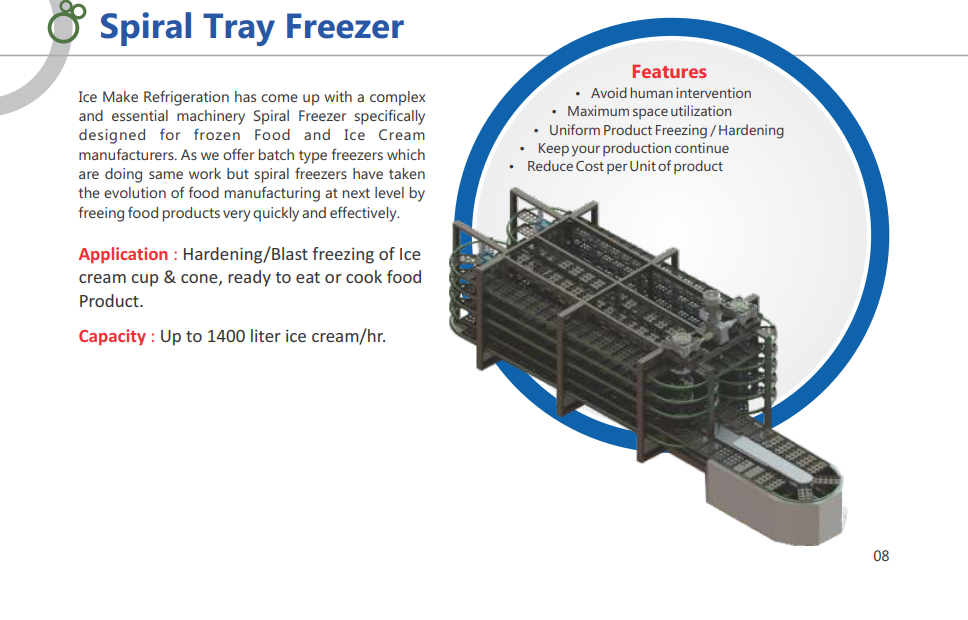 Spiral Tray Freezer

Ice Make Refrigeration has come up with a complex and essential machinery Spiral Freezer specifically designed for frozen Food and Ice Cream manufacturers. As we offer batch type freezers which are doing same work but spiral freezers have taken the evolution of food manufacturing at next level by freeing food products very quickly and effectively.

Application : Hardening/Blast freezing of Ice cream cup & cone, ready to eat or cook food Product.

Capacity : Up to 1400 liter ice cream/hr.

Features
• Avoid human intervention
• Maximum space utilization
• Uniform Product Freezing / Hardening
• Keep your production continue
• Reduce Cost per Unit of product

08